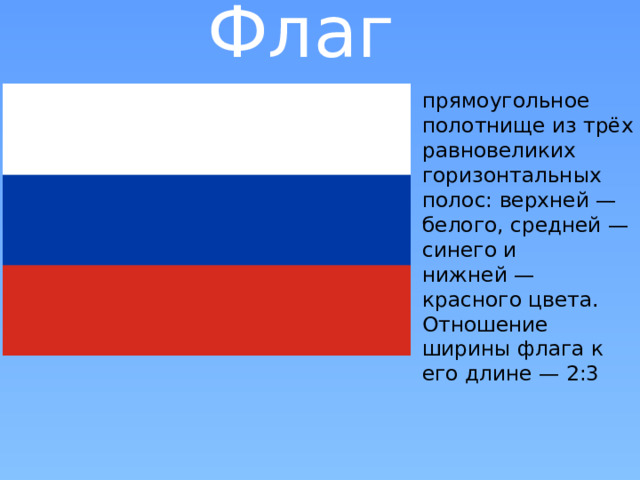 Флаг

прямоугольное полотнище из трёх равновеликих горизонтальных полос: верхней — белого, средней — синего и нижней — красного цвета. Отношение ширины флага к его длине — 2:3